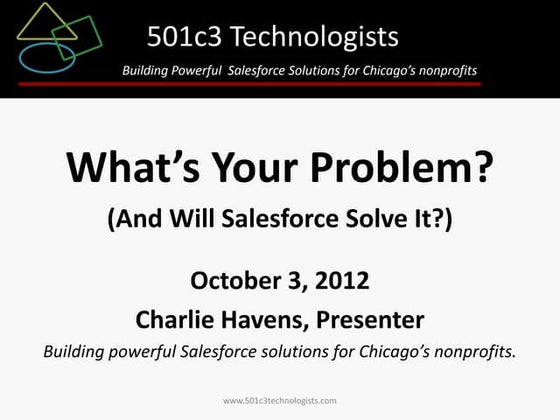 501c3 Technologists

Building Powerful Salesforce Solutions for Chicago's nonprofits

What's Your Problem?

(And Will Salesforce Solve It?)

October 3, 2012

Charlie Havens, Presenter

Building powerful Salesforce solutions for Chicago's nonprofits.

www.501c3technologists.com